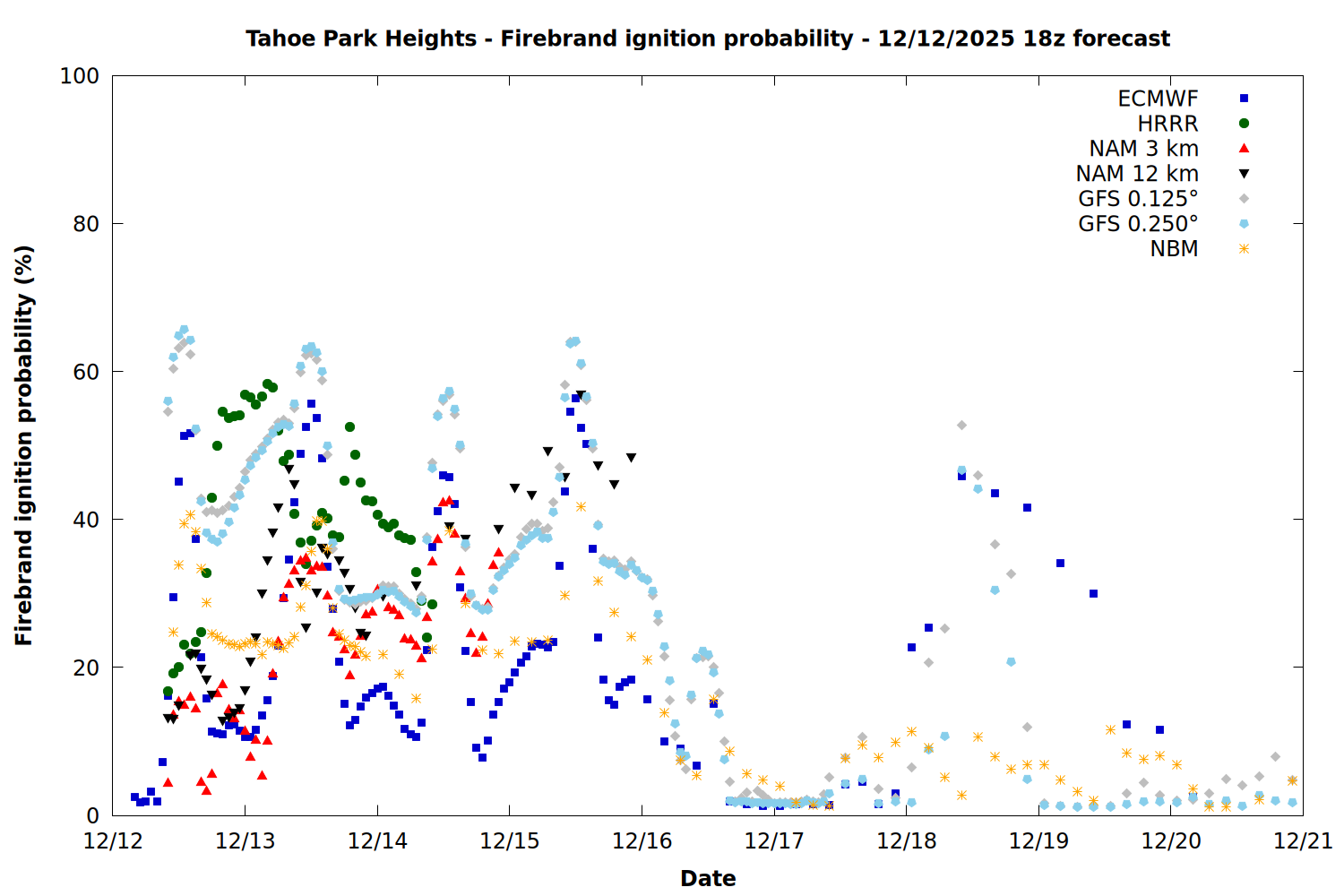 Tahoe Park Heights - Firebrand ignition probability - 12/12/2025 18z forecast

ECMWF
HRRR
NAM 3 km
NAM 12 km
GFS 0.125°
GFS 0.250°
NBM

Firebrand ignition probability (%)

100
80
60
40
20
0

12/12
12/13
12/14
12/15
12/16
12/17
12/18
12/19
12/20
12/21

Date